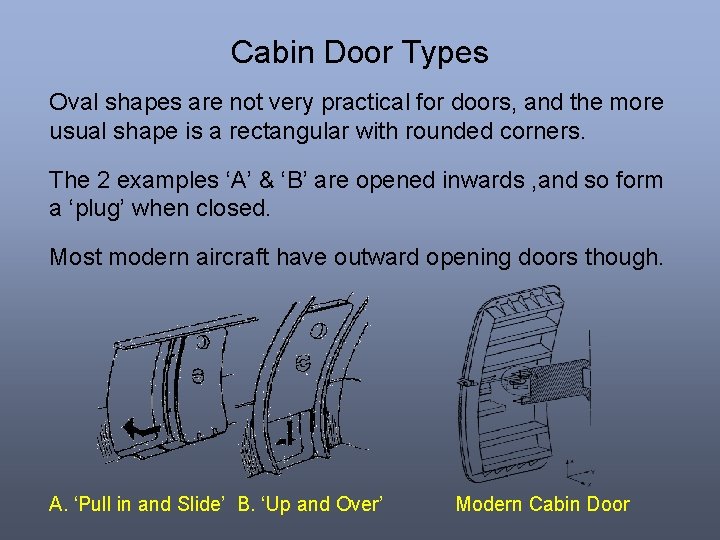 Cabin Door Types

Oval shapes are not very practical for doors, and the more usual shape is a rectangular with rounded corners.

The 2 examples ‘A’ & ‘B’ are opened inwards ,and so form a ‘plug’ when closed.

Most modern aircraft have outward opening doors though.

A. ‘Pull in and Slide’ B. ‘Up and Over’

Modern Cabin Door